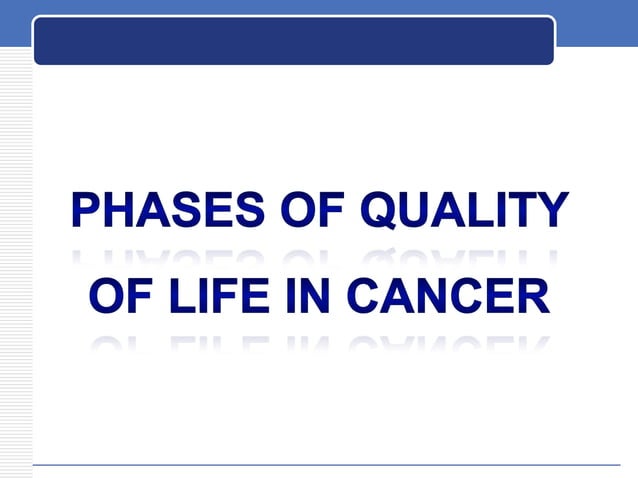 PHASES OF QUALITY OF LIFE IN CANCER